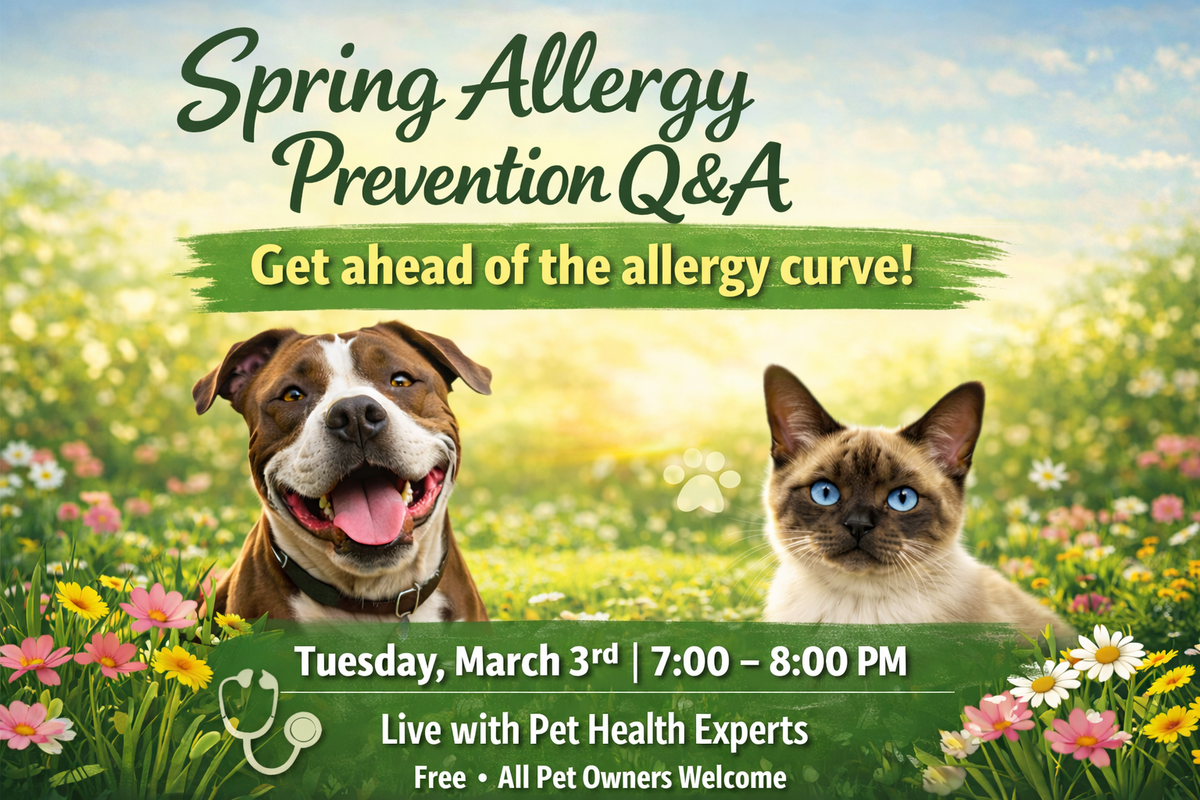 Spring Allergy Prevention Q&A

Get ahead of the allergy curve!

Tuesday, March 3rd | 7:00 – 8:00 PM

Live with Pet Health Experts

Free • All Pet Owners Welcome